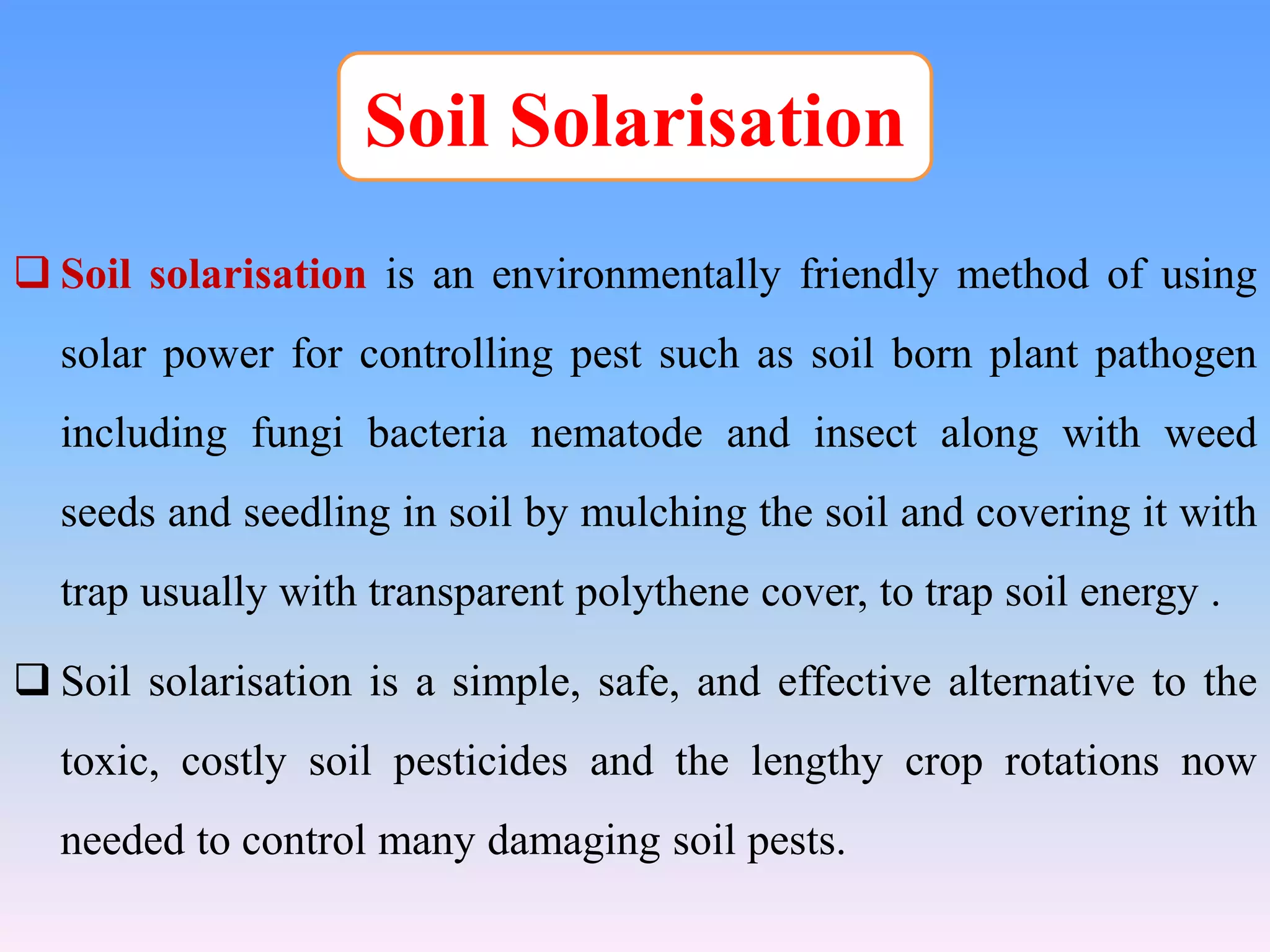 Soil Solarisation

❑ Soil solarisation is an environmentally friendly method of using solar power for controlling pest such as soil born plant pathogen including fungi bacteria nematode and insect along with weed seeds and seedling in soil by mulching the soil and covering it with trap usually with transparent polythene cover, to trap soil energy .

❑ Soil solarisation is a simple, safe, and effective alternative to the toxic, costly soil pesticides and the lengthy crop rotations now needed to control many damaging soil pests.